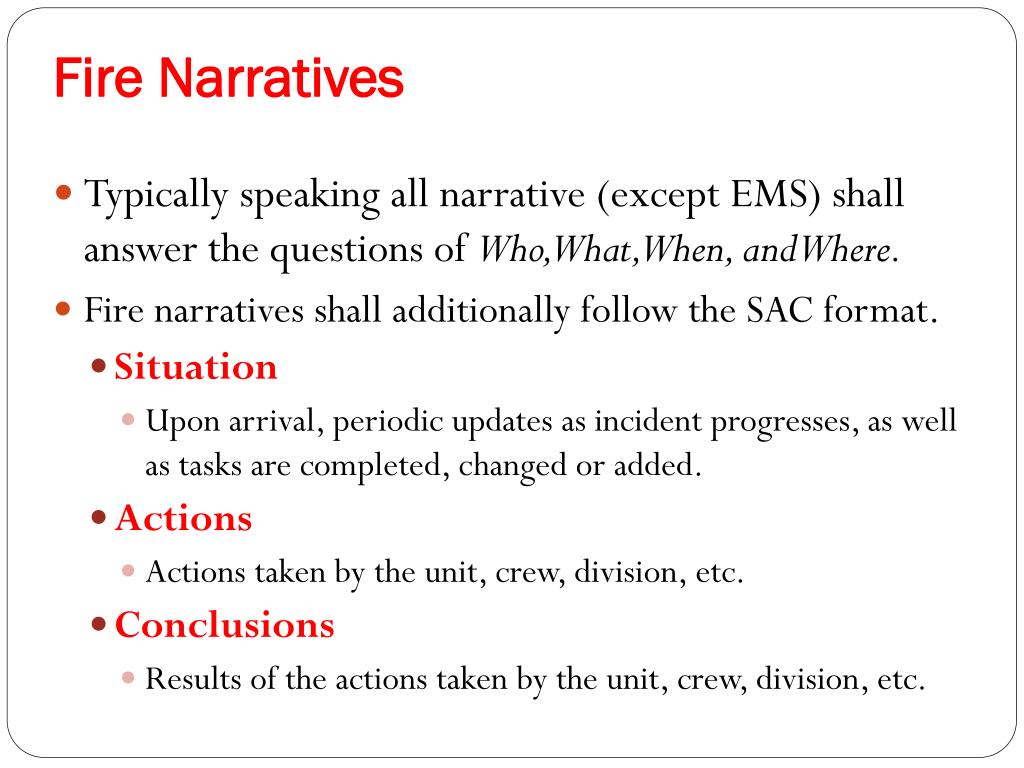 Fire Narratives

Typically speaking all narrative (except EMS) shall answer the questions of Who,What,When, andWhere.

Fire narratives shall additionally follow the SAC format.

Situation

Upon arrival, periodic updates as incident progresses, as well as tasks are completed, changed or added.

Actions

Actions taken by the unit, crew, division, etc.

Conclusions

Results of the actions taken by the unit, crew, division, etc.